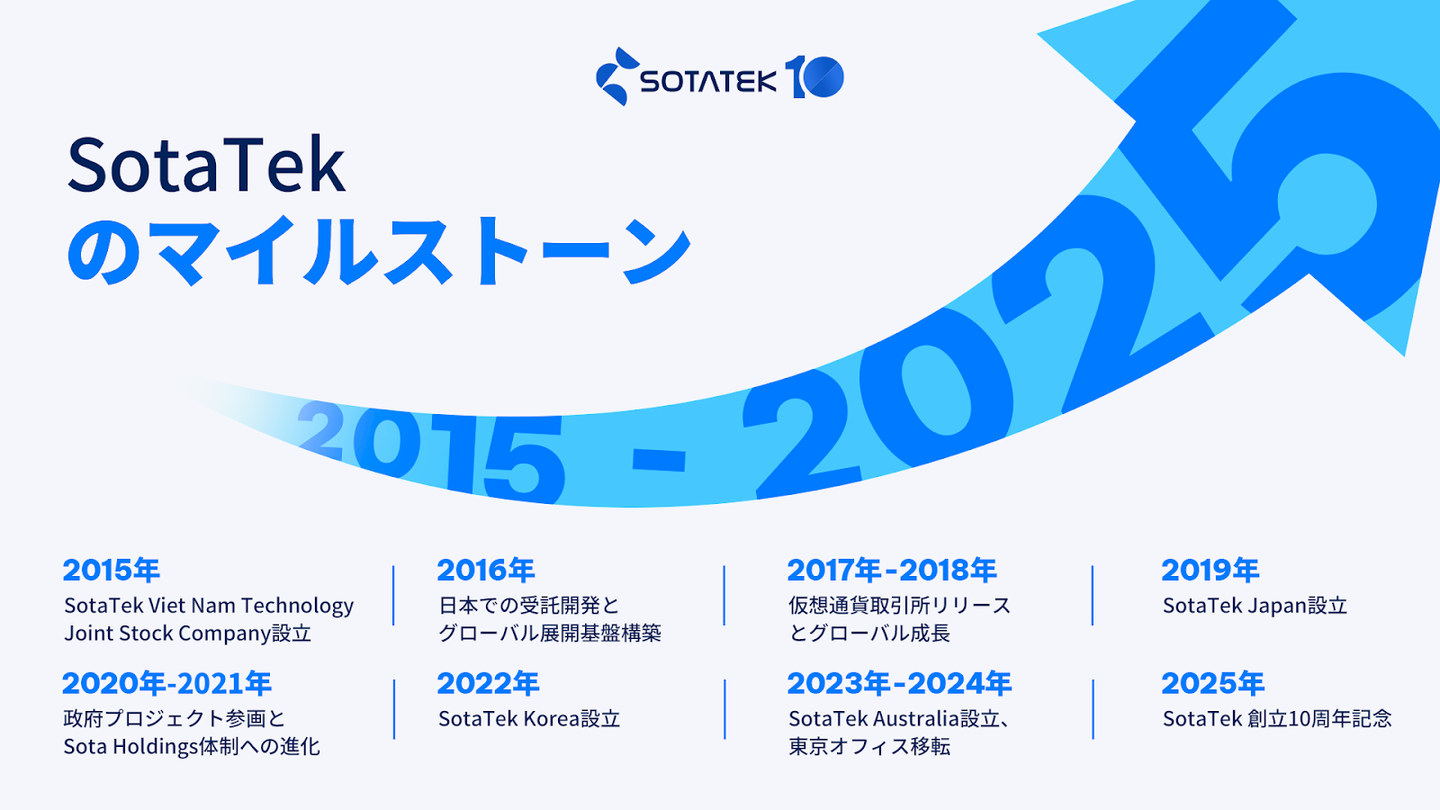 SOTATEK 10

SotaTek
のマイルストーン

2015 - 2025

2015年
SotaTek Viet Nam Technology Joint Stock Company設立

2016年
日本での受託開発とグローバル展開基盤構築

2017年-2018年
仮想通貨取引所リリースとグローバル成長

2019年
SotaTek Japan設立

2020年-2021年
政府プロジェクト参画とSota Holdings体制への進化

2022年
SotaTek Korea設立

2023年-2024年
SotaTek Australia設立、東京オフィス移転

2025年
SotaTek 創立10周年記念